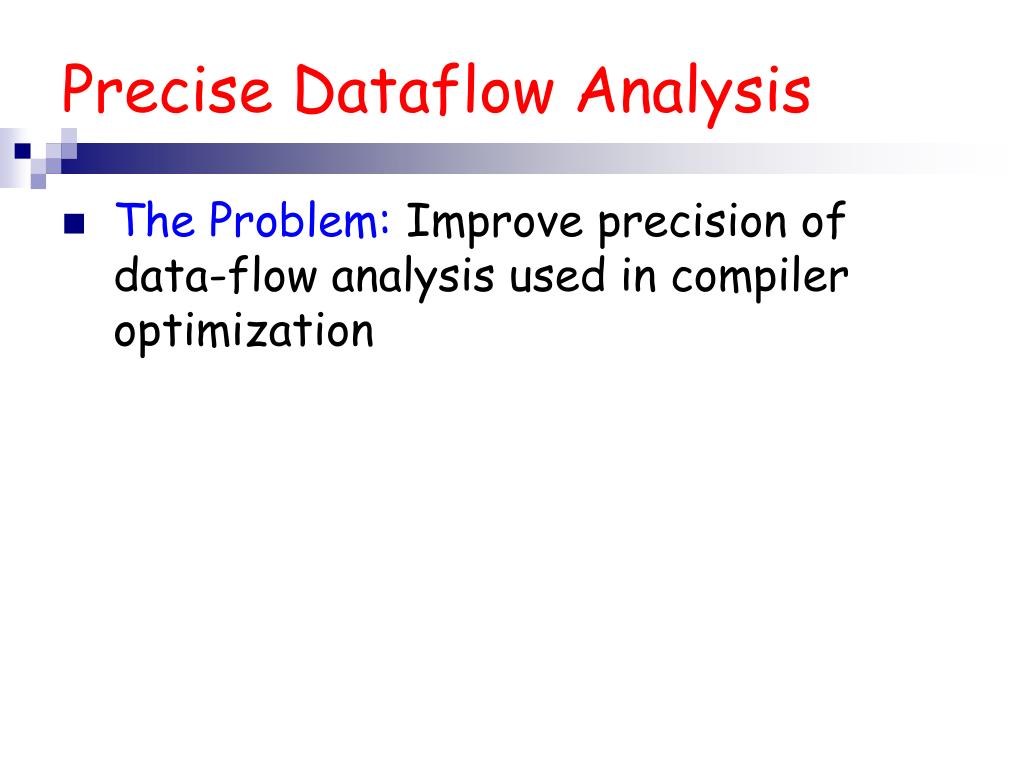 Precise Dataflow Analysis

The Problem: Improve precision of data-flow analysis used in compiler optimization